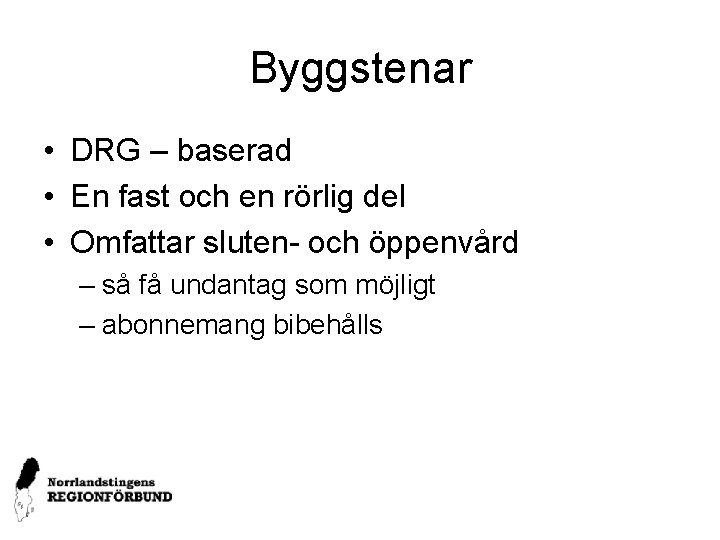 Byggstenar

• DRG – baserad
• En fast och en rörlig del
• Omfattar sluten- och öppenvård
– så få undantag som möjligt
– abonnemang bibehålls

Norrlandstingens
REGIONFÖRBUND